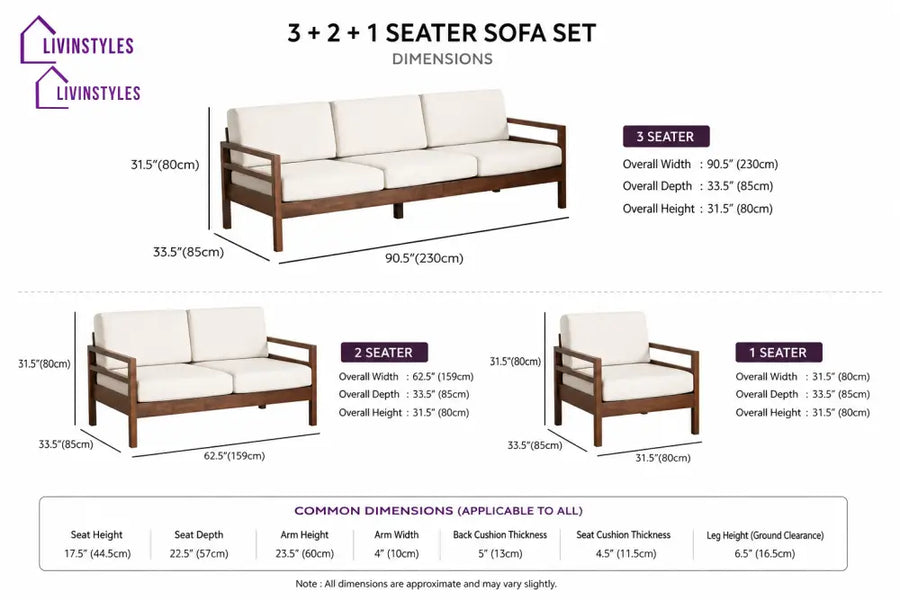 LIVINSTYLES
LIVINSTYLES

3 + 2 + 1 SEATER SOFA SET
DIMENSIONS

31.5"(80cm)
33.5"(85cm)
90.5"(230cm)

3 SEATER
Overall Width : 90.5" (230cm)
Overall Depth : 33.5" (85cm)
Overall Height : 31.5" (80cm)

31.5"(80cm)
33.5"(85cm)
62.5"(159cm)

2 SEATER
Overall Width : 62.5" (159cm)
Overall Depth : 33.5" (85cm)
Overall Height : 31.5" (80cm)

31.5"(80cm)
33.5"(85cm)
31.5"(80cm)

1 SEATER
Overall Width : 31.5" (80cm)
Overall Depth : 33.5" (85cm)
Overall Height : 31.5" (80cm)

COMMON DIMENSIONS (APPLICABLE TO ALL)

| Seat Height | Seat Depth | Arm Height | Arm Width | Back Cushion Thickness | Seat Cushion Thickness | Leg Height (Ground Clearance) |
|---|---|---|---|---|---|---|
| 17.5" (44.5cm) | 22.5" (57cm) | 23.5" (60cm) | 4" (10cm) | 5" (13cm) | 4.5" (11.5cm) | 6.5" (16.5cm) |

Note : All dimensions are approximate and may vary slightly.